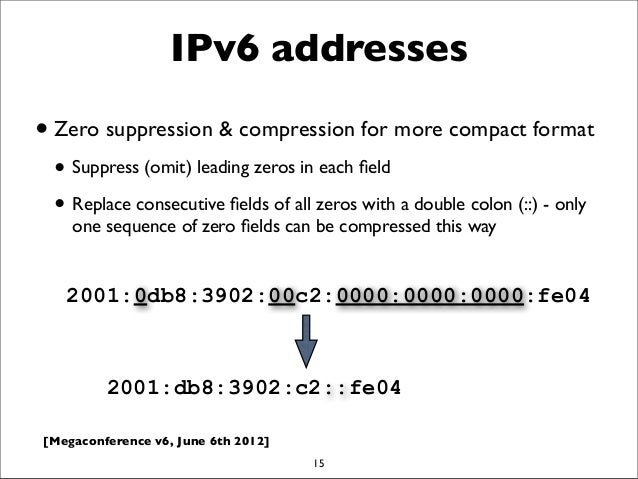 IPv6 addresses

• Zero suppression & compression for more compact format

• Suppress (omit) leading zeros in each field

• Replace consecutive fields of all zeros with a double colon (::) - only one sequence of zero fields can be compressed this way

2001:0db8:3902:00c2:0000:0000:0000:fe04

2001:db8:3902:c2::fe04

[Megaconference v6, June 6th 2012]

15